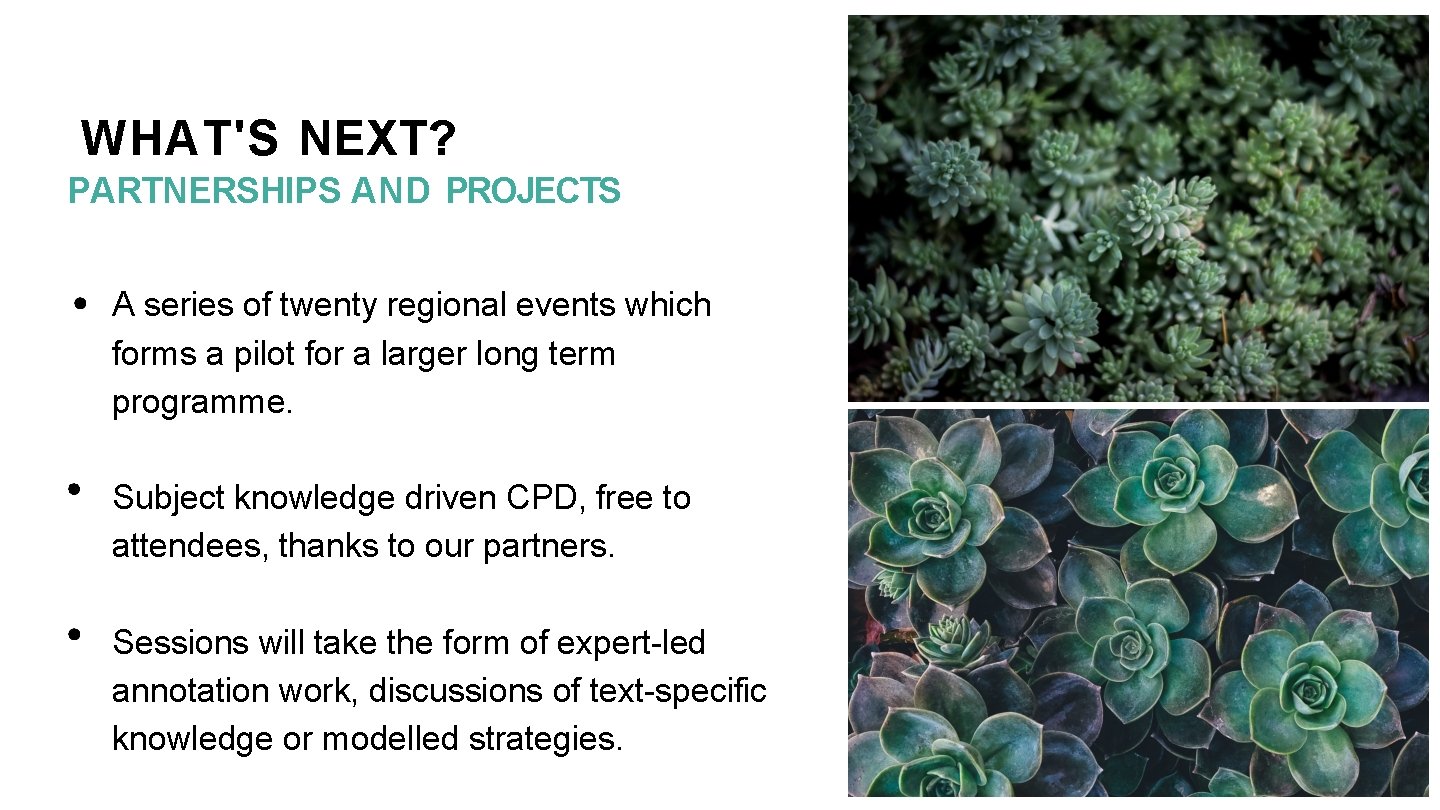 WHAT'S NEXT?
PARTNERSHIPS AND PROJECTS

• A series of twenty regional events which forms a pilot for a larger long term programme.

• Subject knowledge driven CPD, free to attendees, thanks to our partners.

• Sessions will take the form of expert-led annotation work, discussions of text-specific knowledge or modelled strategies.